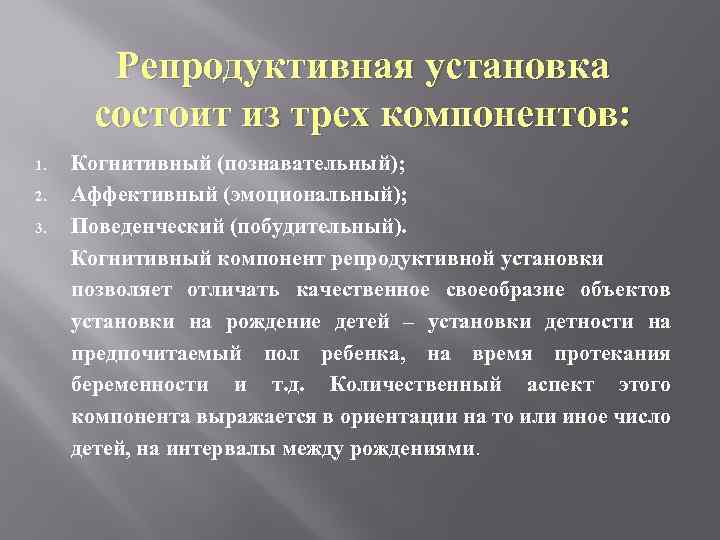 Репродуктивная установка состоит из трех компонентов:

1. Когнитивный (познавательный);
2. Аффективный (эмоциональный);
3. Поведенческий (побудительный).

Когнитивный компонент репродуктивной установки позволяет отличать качественное своеобразие объектов установки на рождение детей – установки детности на предпочитаемый пол ребенка, на время протекания беременности и т.д. Количественный аспект этого компонента выражается в ориентации на то или иное число детей, на интервалы между рождениями.